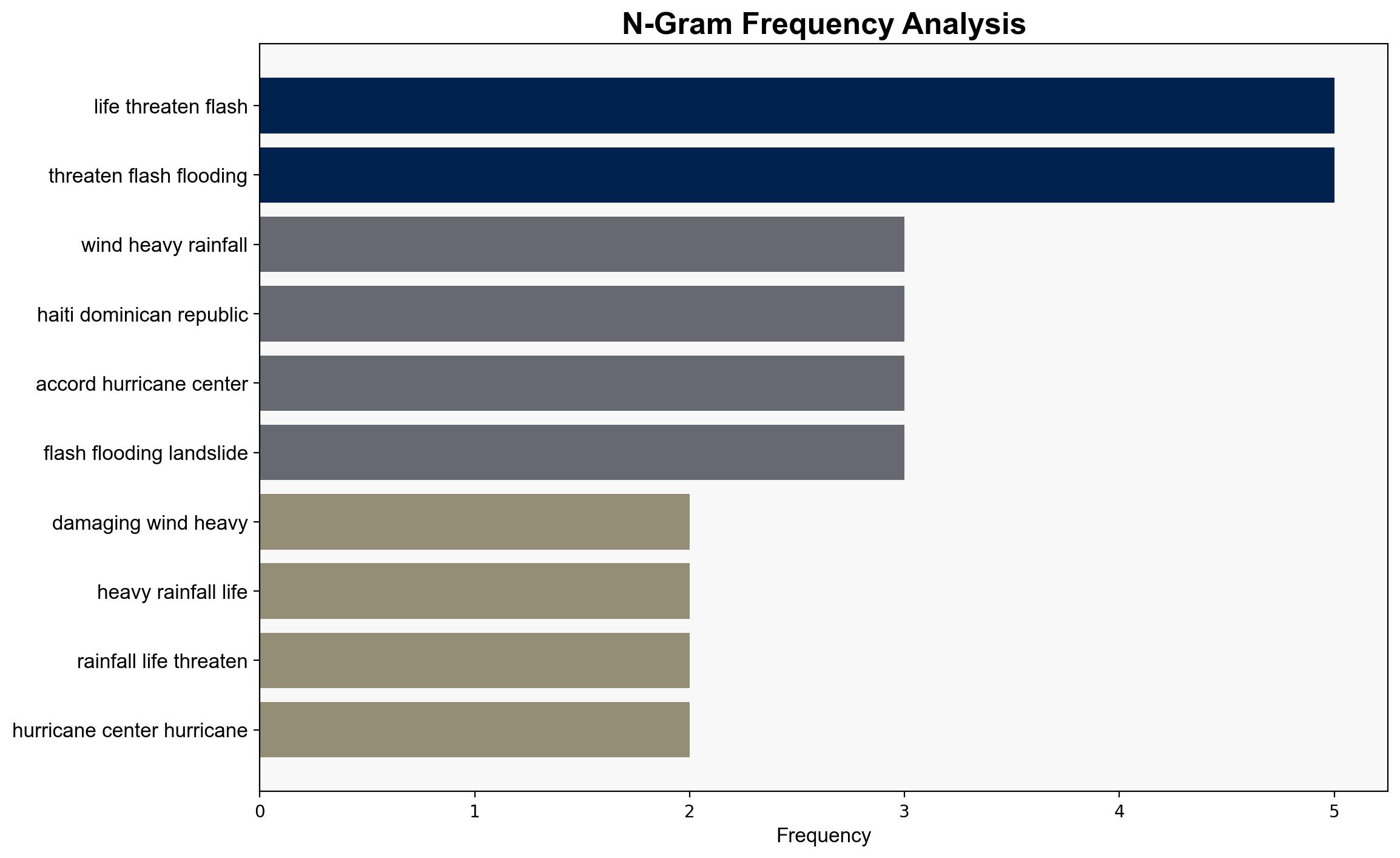 N-Gram Frequency Analysis

life threaten flash
threaten flash flooding
wind heavy rainfall
haiti dominican republic
accord hurricane center
flash flooding landslide
damaging wind heavy
heavy rainfall life
rainfall life threaten
hurricane center hurricane

0
1
2
3
4
5
Frequency